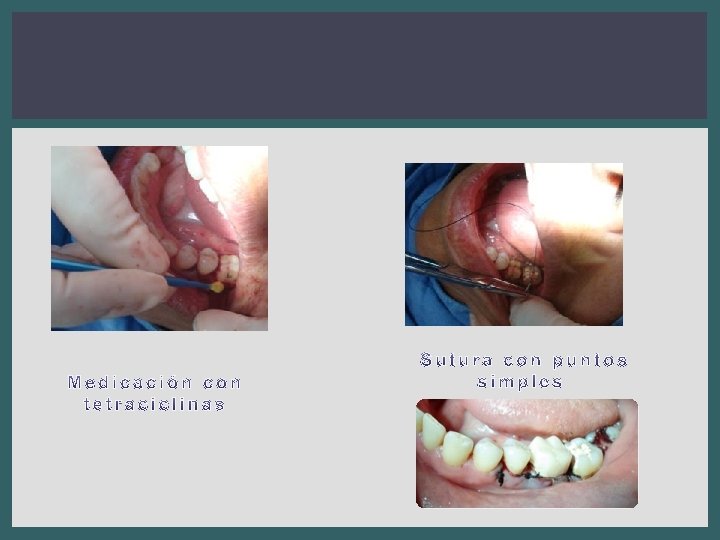 Medicación con tetraciclinas

Sutura con puntos simples